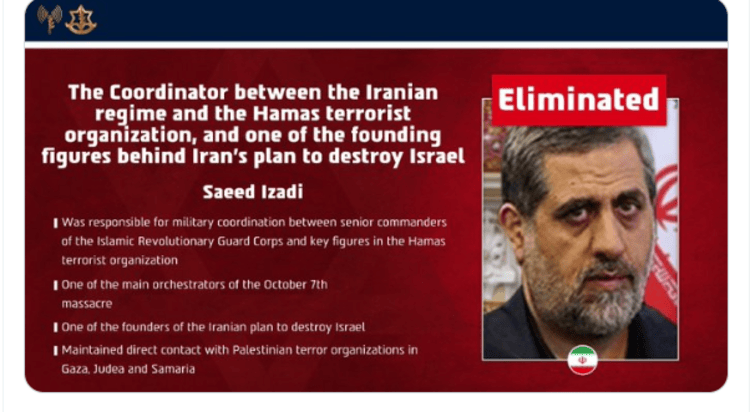 The Coordinator between the Iranian regime and the Hamas terrorist organization, and one of the founding figures behind Iran's plan to destroy Israel

Saeed Izadi

Was responsible for military coordination between senior commanders of the Islamic Revolutionary Guard Corps and key figures in the Hamas terrorist organization

One of the main orchestrators of the October 7th massacre

One of the founders of the Iranian plan to destroy Israel

Maintained direct contact with Palestinian terror organizations in Gaza, Judea and Samaria

Eliminated